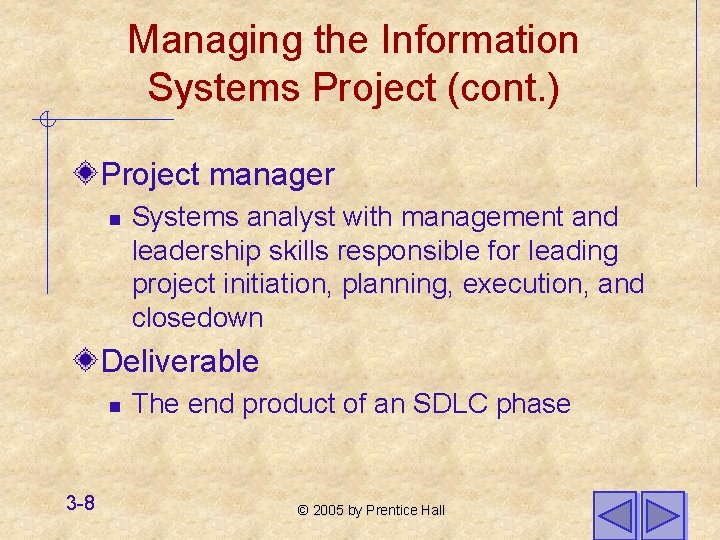 Managing the Information Systems Project (cont.)

Project manager

Systems analyst with management and leadership skills responsible for leading project initiation, planning, execution, and closedown

Deliverable

The end product of an SDLC phase

3-8

© 2005 by Prentice Hall